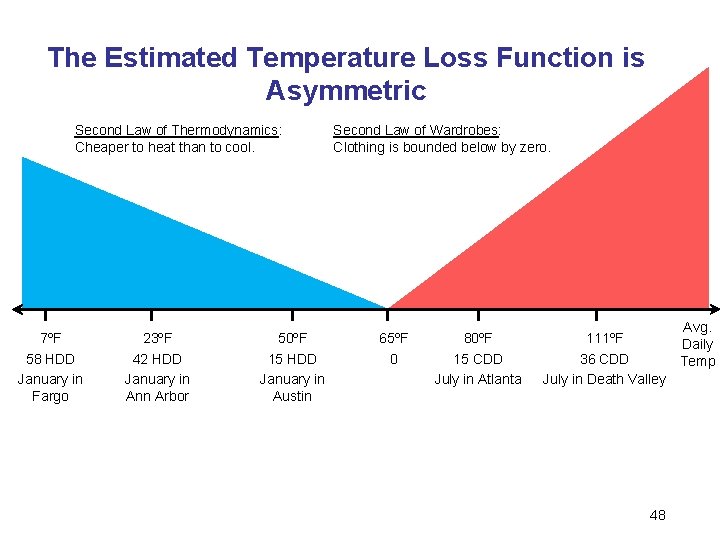 The Estimated Temperature Loss Function is Asymmetric

Second Law of Thermodynamics:
Cheaper to heat than to cool.

Second Law of Wardrobes:
Clothing is bounded below by zero.

7ºF
58 HDD
January in Fargo

23ºF
42 HDD
January in Ann Arbor

50ºF
15 HDD
January in Austin

65ºF
0

80ºF
15 CDD
July in Atlanta

111ºF
36 CDD
July in Death Valley

Avg. Daily Temp

48